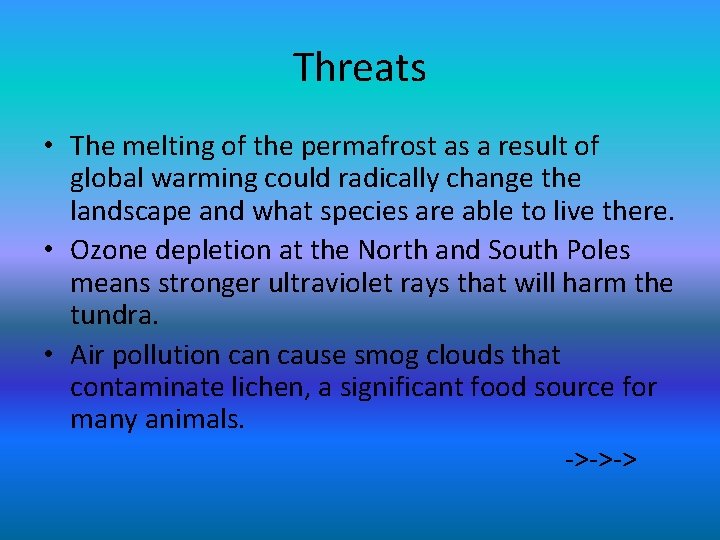 Threats

• The melting of the permafrost as a result of global warming could radically change the landscape and what species are able to live there.
• Ozone depletion at the North and South Poles means stronger ultraviolet rays that will harm the tundra.
• Air pollution can cause smog clouds that contaminate lichen, a significant food source for many animals.

->->->